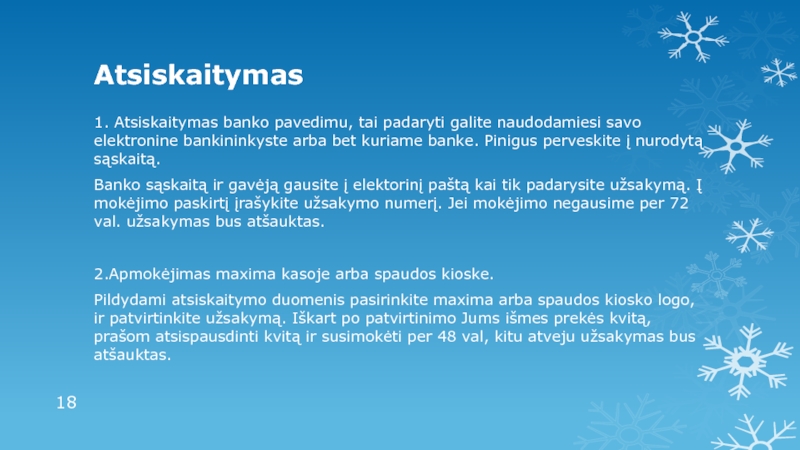 Atsiskaitymas

1. Atsiskaitymas banko pavedimu, tai padaryti galite naudodamiesi savo elektronine bankininkyste arba bet kuriame banke. Pinigus perveskite į nurodytą sąskaitą.

Banko sąskaitą ir gavėją gausite į elektorinį paštą kai tik padarysite užsakymą. Į mokėjimo paskirtį įrašykite užsakymo numerį. Jei mokėjimo negausime per 72 val. užsakymas bus atšauktas.

2.Apmokėjimas maxima kasoje arba spaudos kioske.

Pildydami atsiskaitymo duomenis pasirinkite maxima arba spaudos kiosko logo, ir patvirtinkite užsakymą. Iškart po patvirtinimo Jums išmes prekės kvitą, prašom atsispausdinti kvitą ir susimokėti per 48 val, kitu atveju užsakymas bus atšauktas.

18